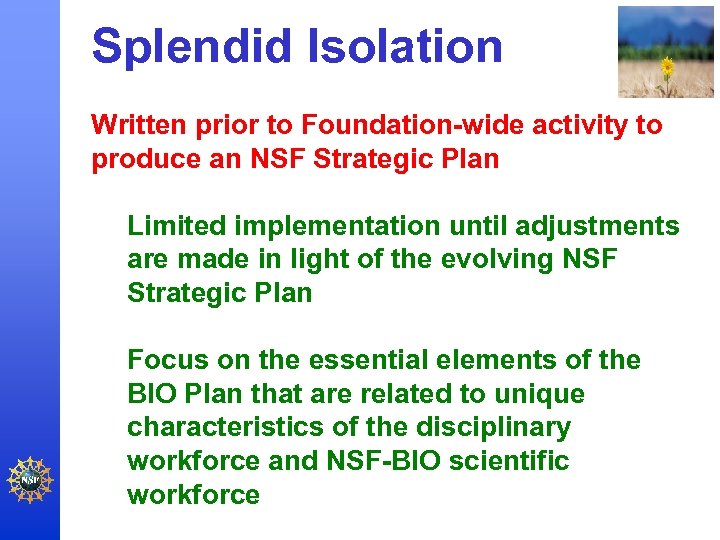 Splendid Isolation

Written prior to Foundation-wide activity to produce an NSF Strategic Plan

Limited implementation until adjustments are made in light of the evolving NSF Strategic Plan

Focus on the essential elements of the BIO Plan that are related to unique characteristics of the disciplinary workforce and NSF-BIO scientific workforce

NSF